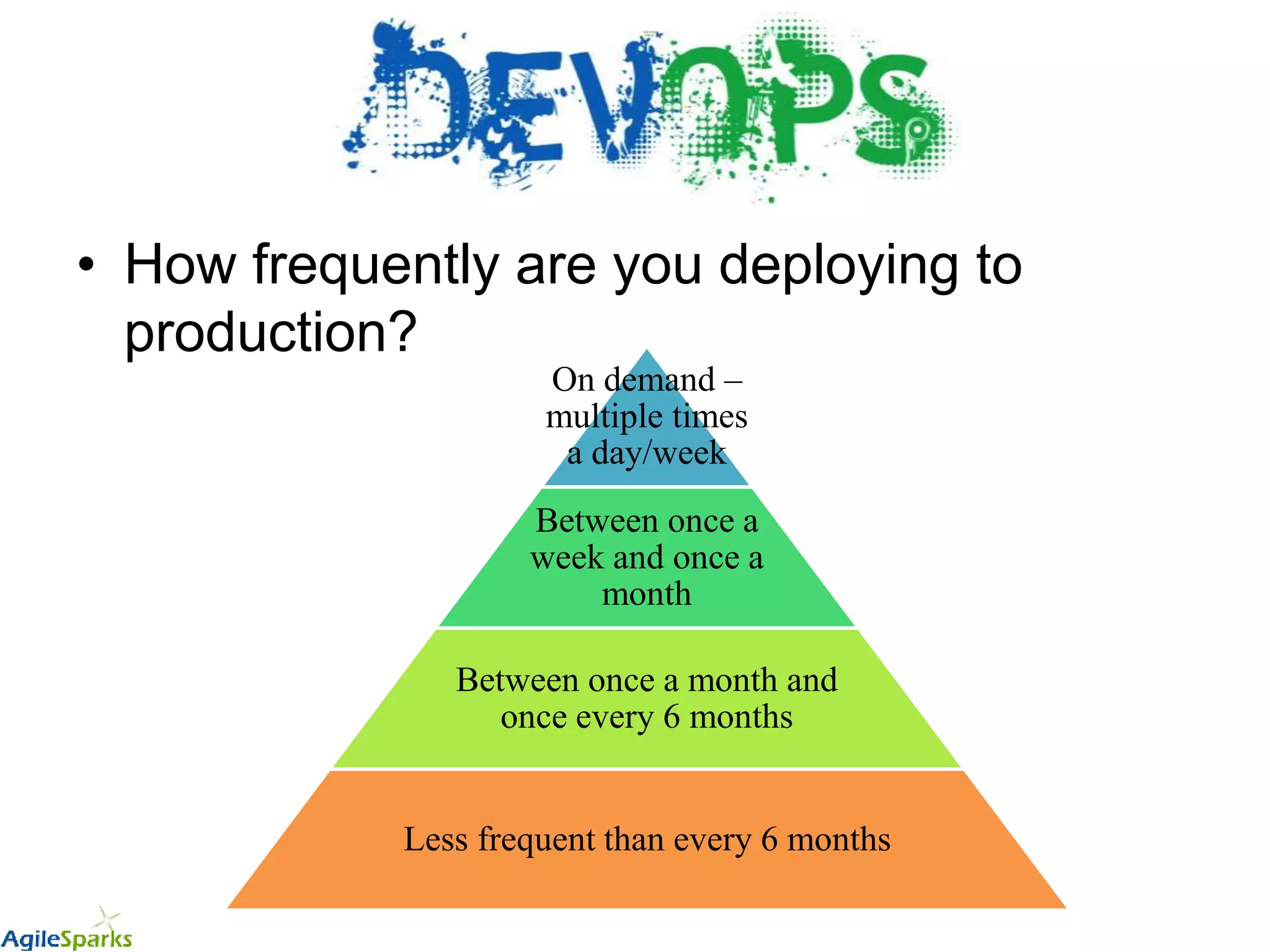 DEVOPS

• How frequently are you deploying to production?

On demand – multiple times a day/week

Between once a week and once a month

Between once a month and once every 6 months

Less frequent than every 6 months

AgileSparks